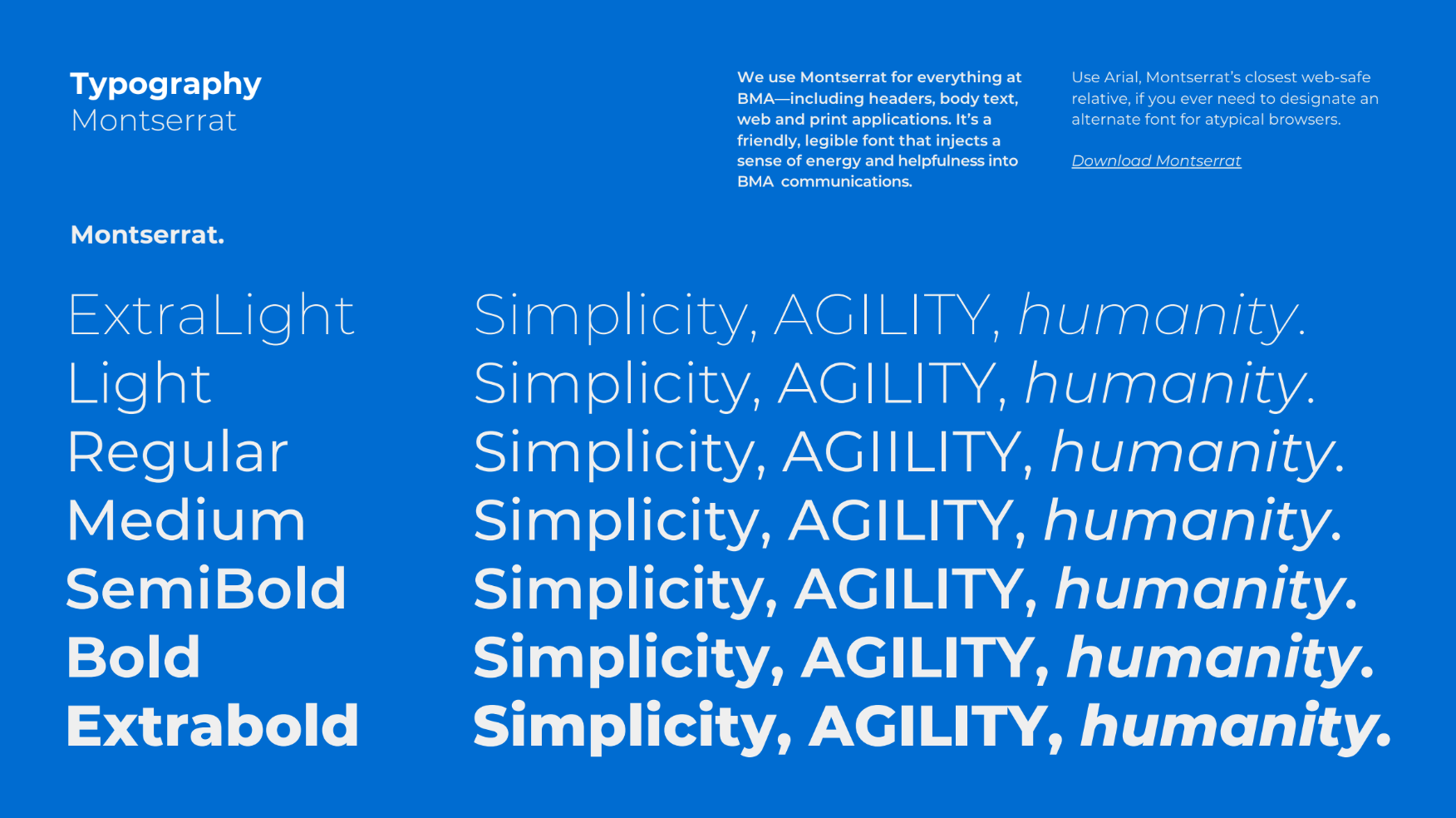 Typography
Montserrat

We use Montserrat for everything at BMA—including headers, body text, web and print applications. It's a friendly, legible font that injects a sense of energy and helpfulness into BMA communications.

Use Arial, Montserrat's closest web-safe relative, if you ever need to designate an alternate font for atypical browsers.

Download Montserrat

Montserrat.

ExtraLight
Light
Regular
Medium
SemiBold
Bold
Extrabold

Simplicity, AGILITY, humanity.
Simplicity, AGILITY, humanity.
Simplicity, AGIILITY, humanity.
Simplicity, AGILITY, humanity.
Simplicity, AGILITY, humanity.
Simplicity, AGILITY, humanity.
Simplicity, AGILITY, humanity.